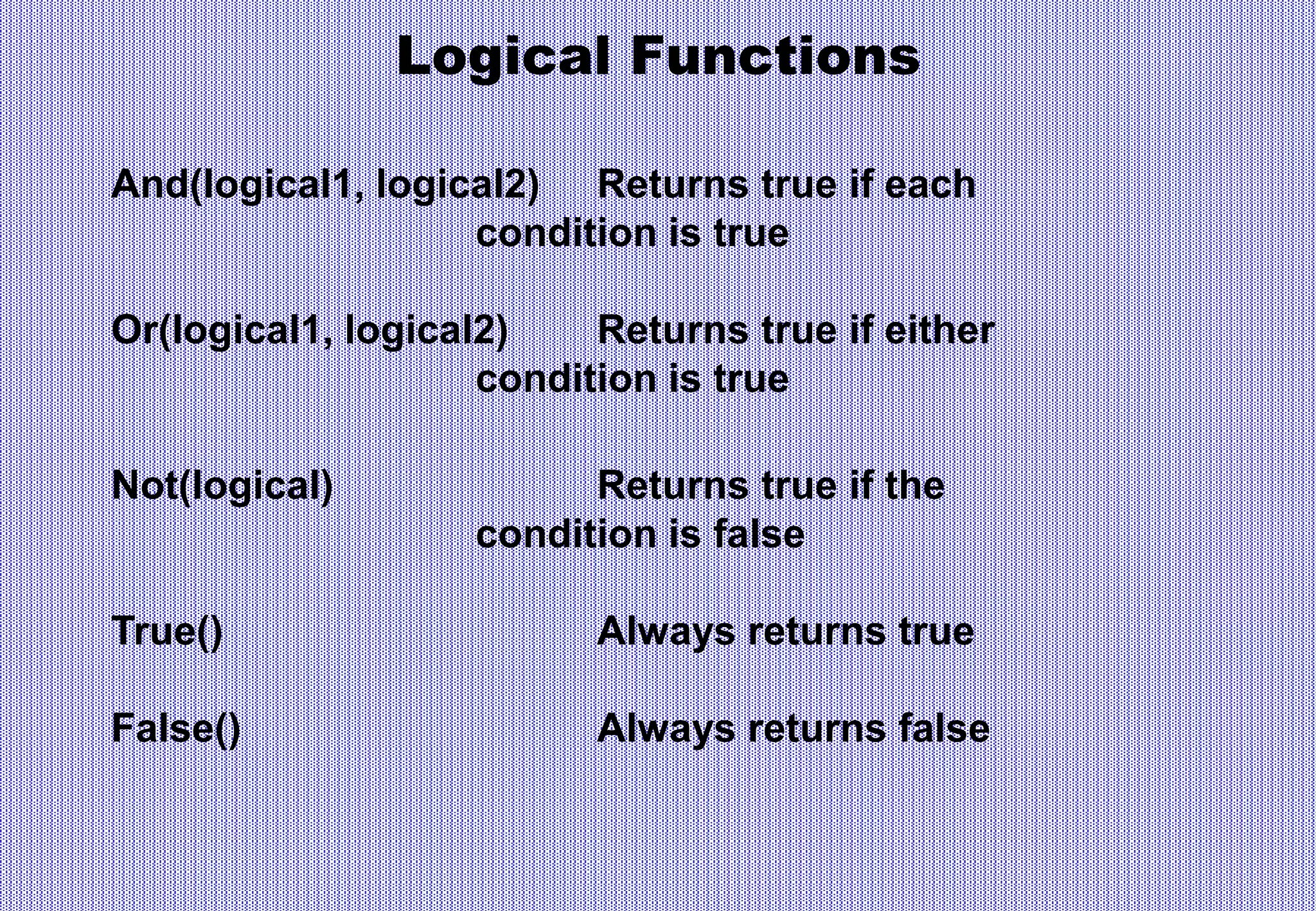 Logical Functions

And(logical1, logical2) Returns true if each condition is true

Or(logical1, logical2) Returns true if either condition is true

Not(logical) Returns true if the condition is false

True() Always returns true

False() Always returns false